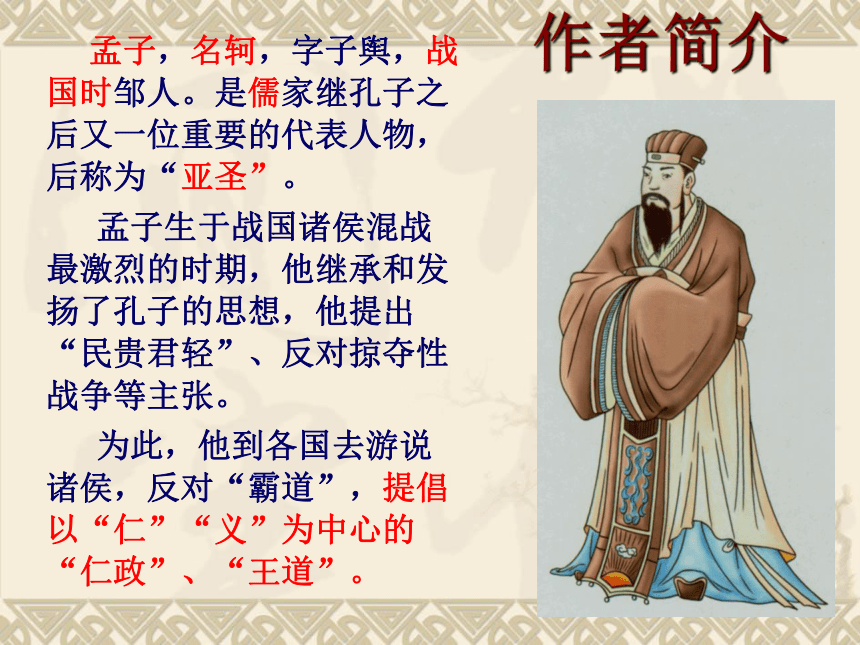 作者简介

孟子，名轲，字子舆，战国时邹人。是儒家继孔子之后又一位重要的代表人物，后称为“亚圣”。

孟子生于战国诸侯混战最激烈的时期，他继承和发扬了孔子的思想，他提出“民贵君轻”、反对掠夺性战争等主张。

为此，他到各国去游说诸侯，反对“霸道”，提倡以“仁”“义”为中心的“仁政”、“王道”。